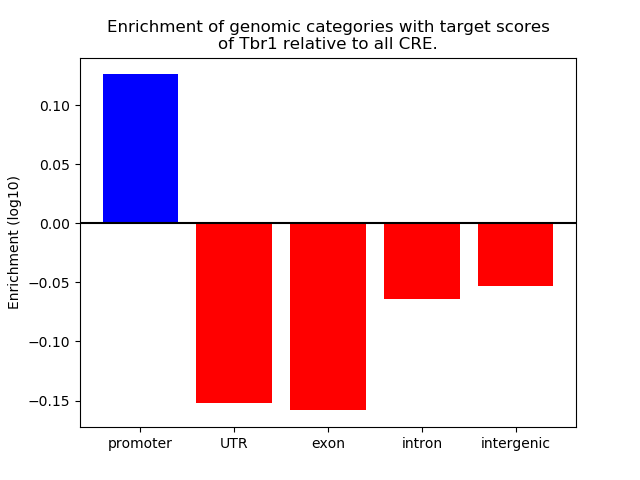 Enrichment of genomic categories with target scores of Tbr1 relative to all CRE.

Enrichment (log10)

0.10
0.05
0.00
−0.05
−0.10
−0.15

promoter
UTR
exon
intron
intergenic